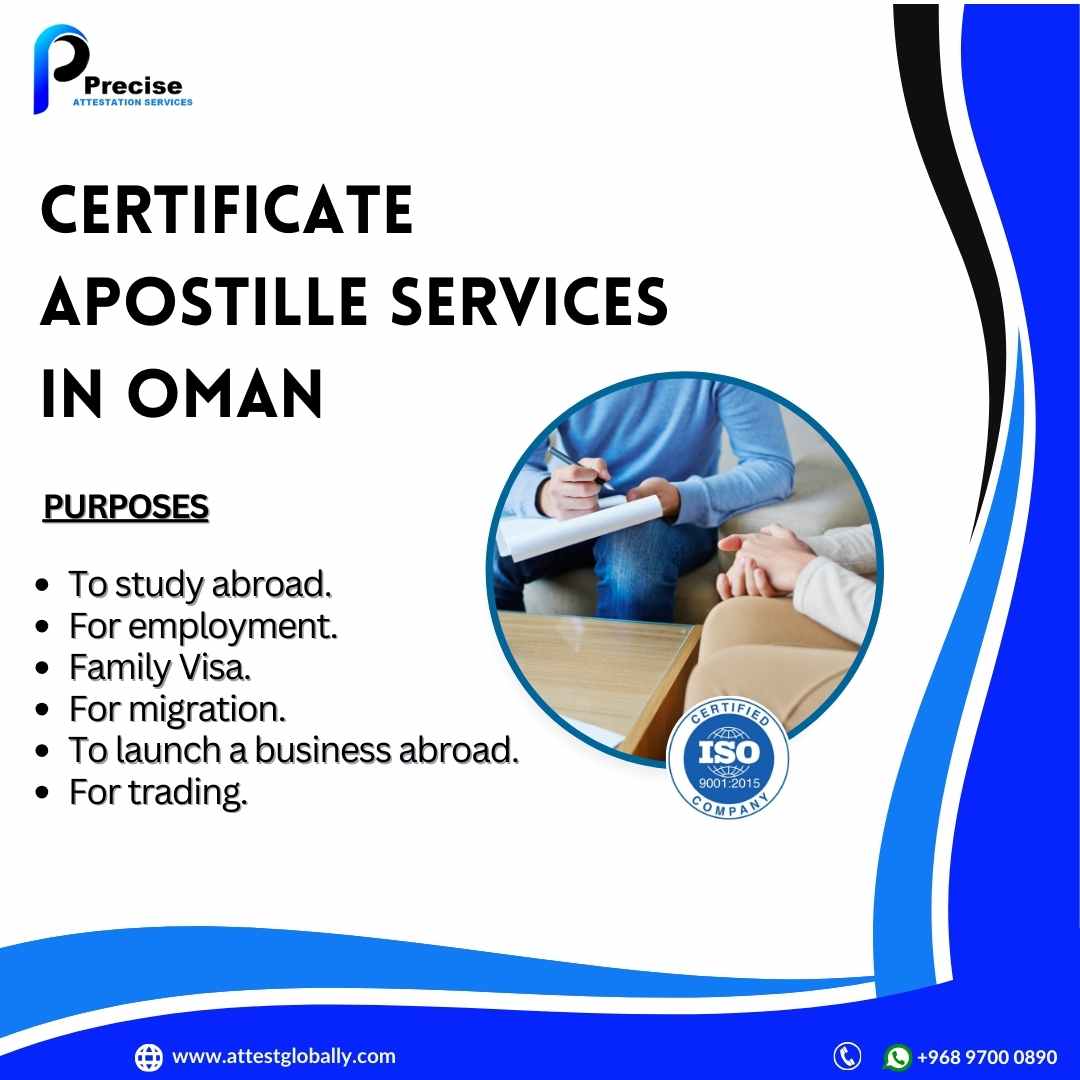 Precise
ATTESTATION SERVICES

CERTIFICATE APOSTILLE SERVICES IN OMAN

PURPOSES

- To study abroad.
- For employment.
- Family Visa.
- For migration.
- To launch a business abroad.
- For trading.

CERTIFIED
ISO
9001:2015
COMPANY

www.attestglobally.com

+968 9700 0890